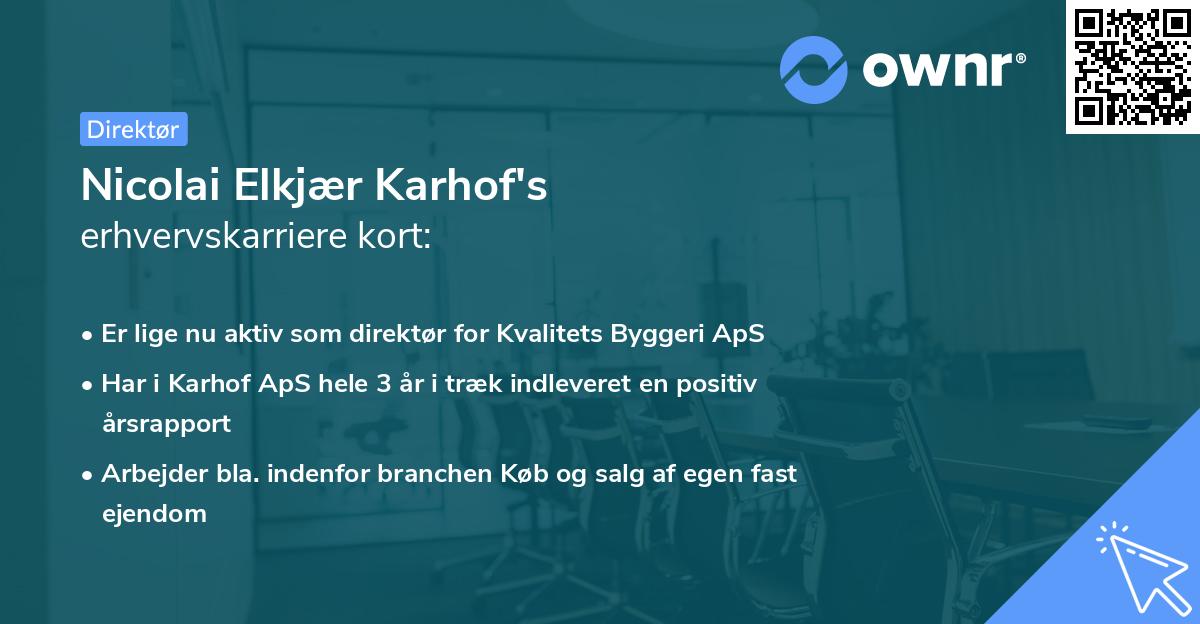 ownr®

Direktør

Nicolai Elkjær Karhof's
erhvervskarriere kort:

• Er lige nu aktiv som direktør for Kvalitets Byggeri ApS
• Har i Karhof ApS hele 3 år i træk indleveret en positiv årsrapport
• Arbejder bla. indenfor branchen Køb og salg af egen fast ejendom